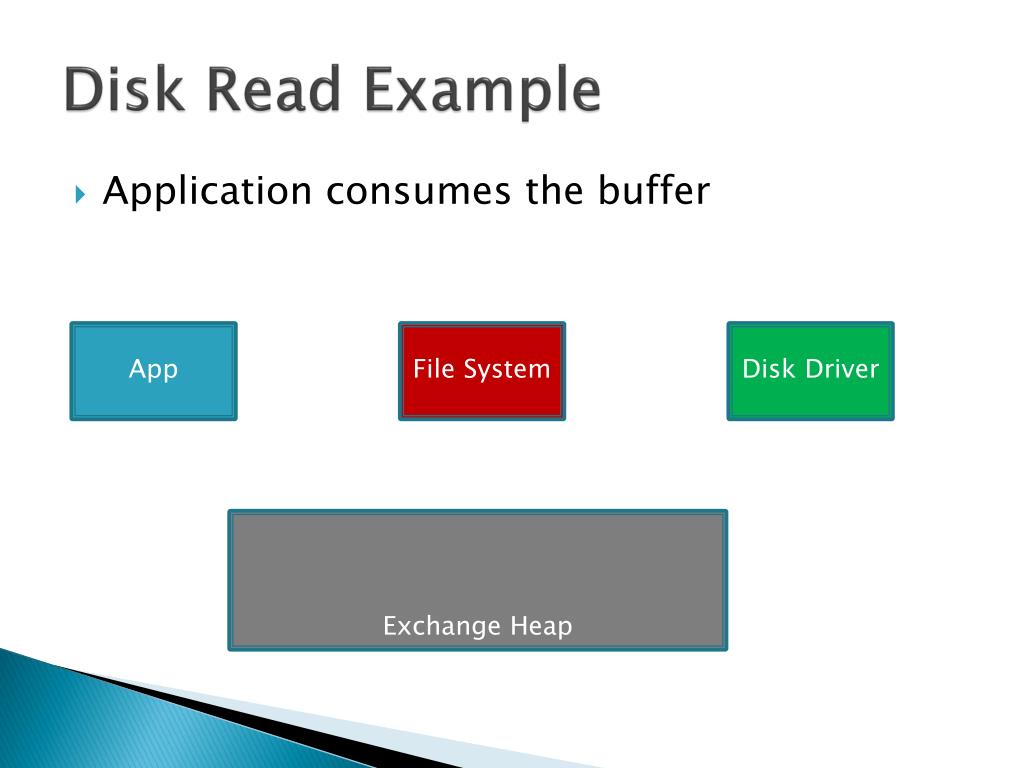 Disk Read Example

Application consumes the buffer

App

File System

Disk Driver

Exchange Heap